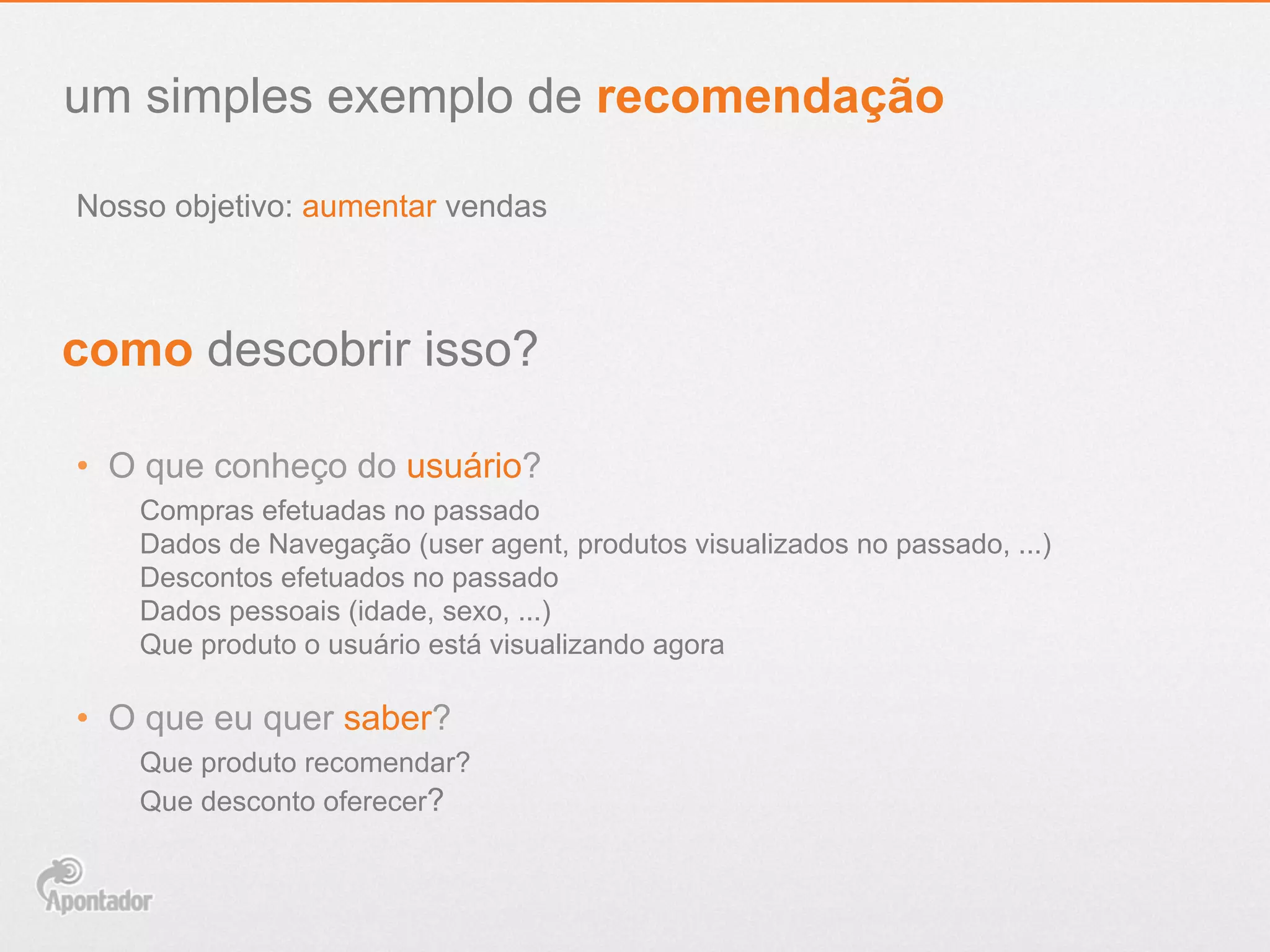 um simples exemplo de recomendação

Nosso objetivo: aumentar vendas

como descobrir isso?

• O que conheço do usuário?

Compras efetuadas no passado
Dados de Navegação (user agent, produtos visualizados no passado, ...)
Descontos efetuados no passado
Dados pessoais (idade, sexo, ...)
Que produto o usuário está visualizando agora

• O que eu quer saber?

Que produto recomendar?
Que desconto oferecer?

Apontador